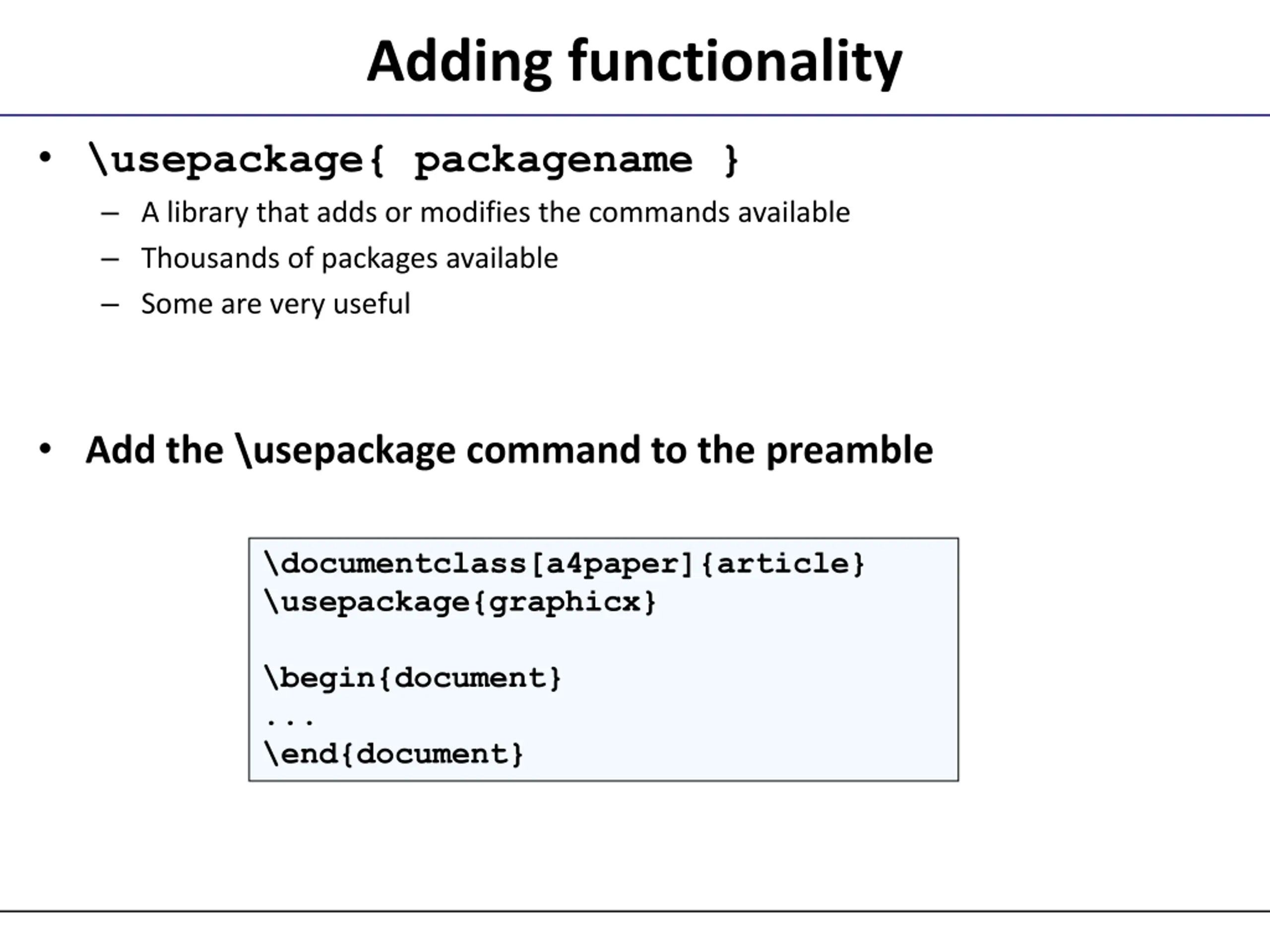 Adding functionality

• \usepackage{ packagename }
  – A library that adds or modifies the commands available
  – Thousands of packages available
  – Some are very useful

• Add the \usepackage command to the preamble

\documentclass[a4paper]{article}
\usepackage{graphicx}

\begin{document}
...
\end{document}